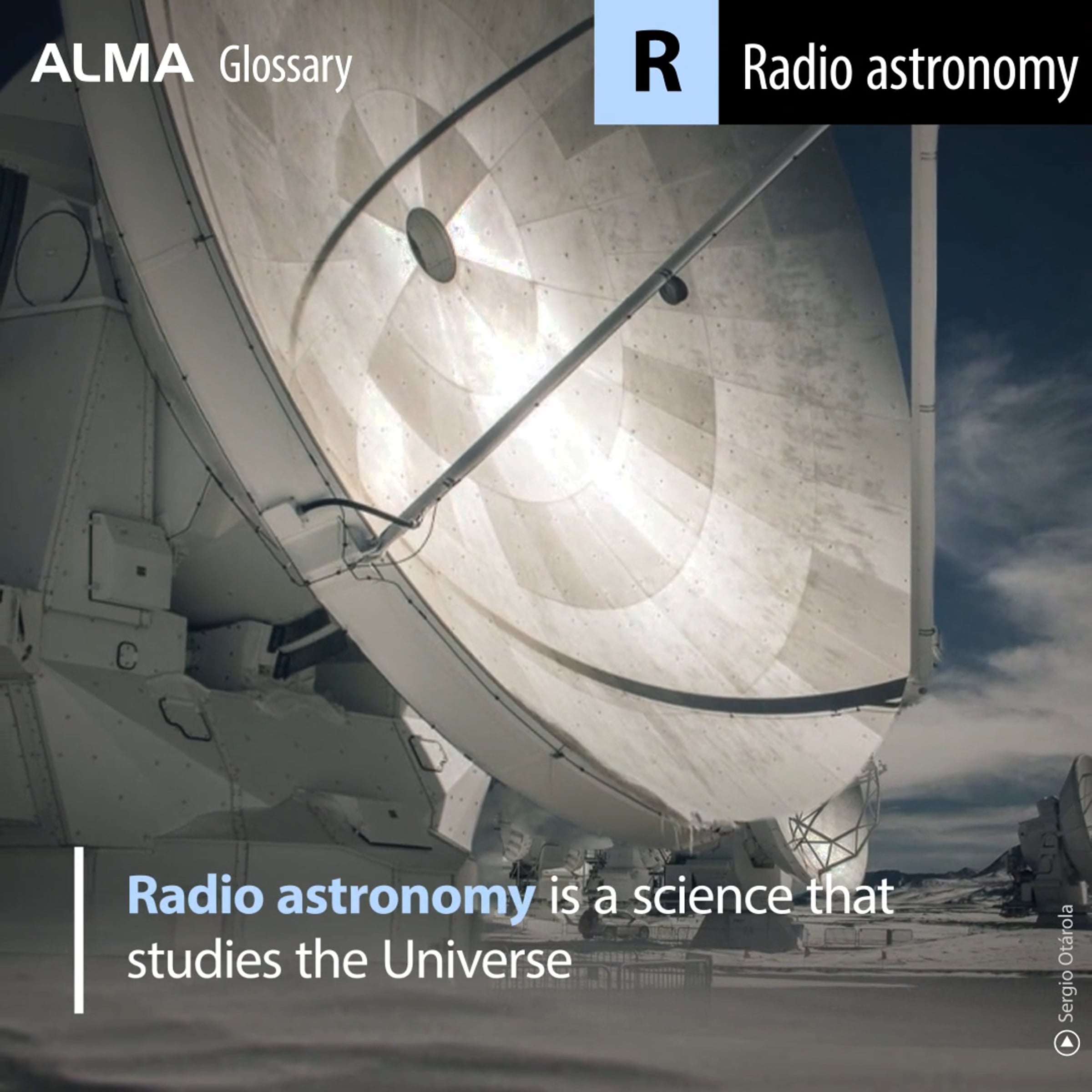 ALMA Glossary

R Radio astronomy

Radio astronomy is a science that studies the Universe

Sergio Otárola